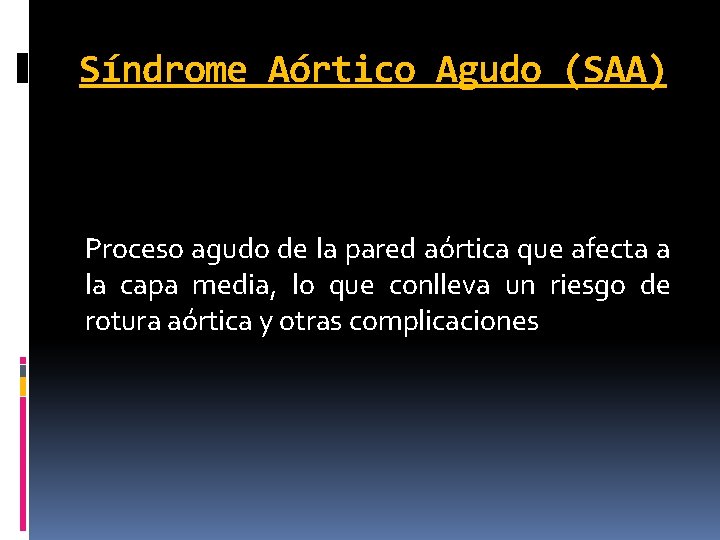 Síndrome Aórtico Agudo (SAA)

Proceso agudo de la pared aórtica que afecta a la capa media, lo que conlleva un riesgo de rotura aórtica y otras complicaciones